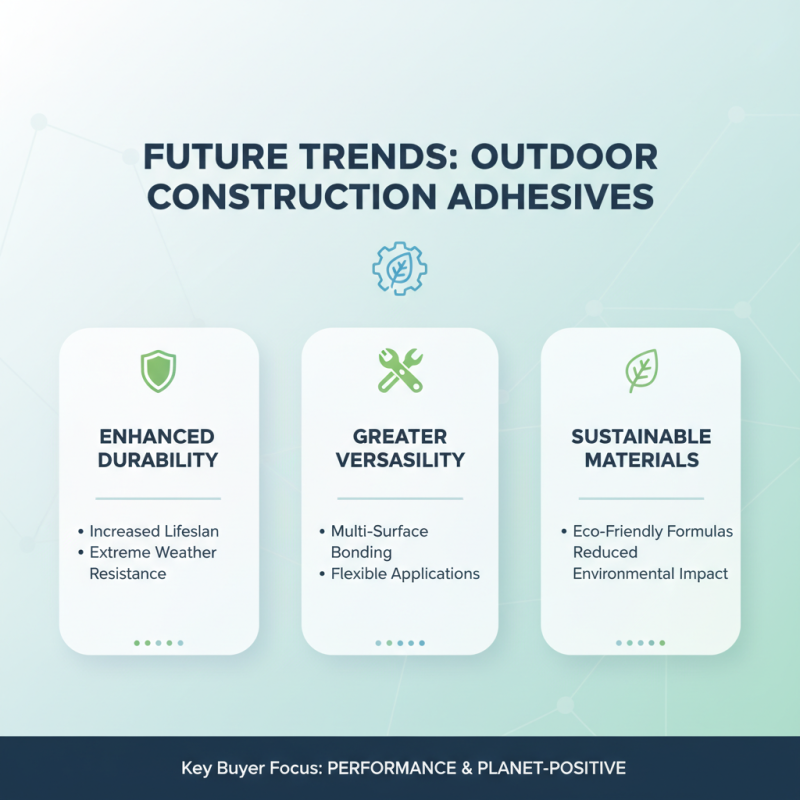 FUTURE TRENDS: OUTDOOR CONSTRUCTION ADHESIVES

ENHANCED DURABILITY

• Increased Lifeslan
• Extreme Weather Resistance

GREATER VERSASILITY

• Multi-Surface Bonding
• Flexible Applications

SUSTAINABLE MATERIALS

• Eco-Friendly Formulas Reduced Environmental Impact

Key Buyer Focus: PERFORMANCE & PLANET-POSITIVE